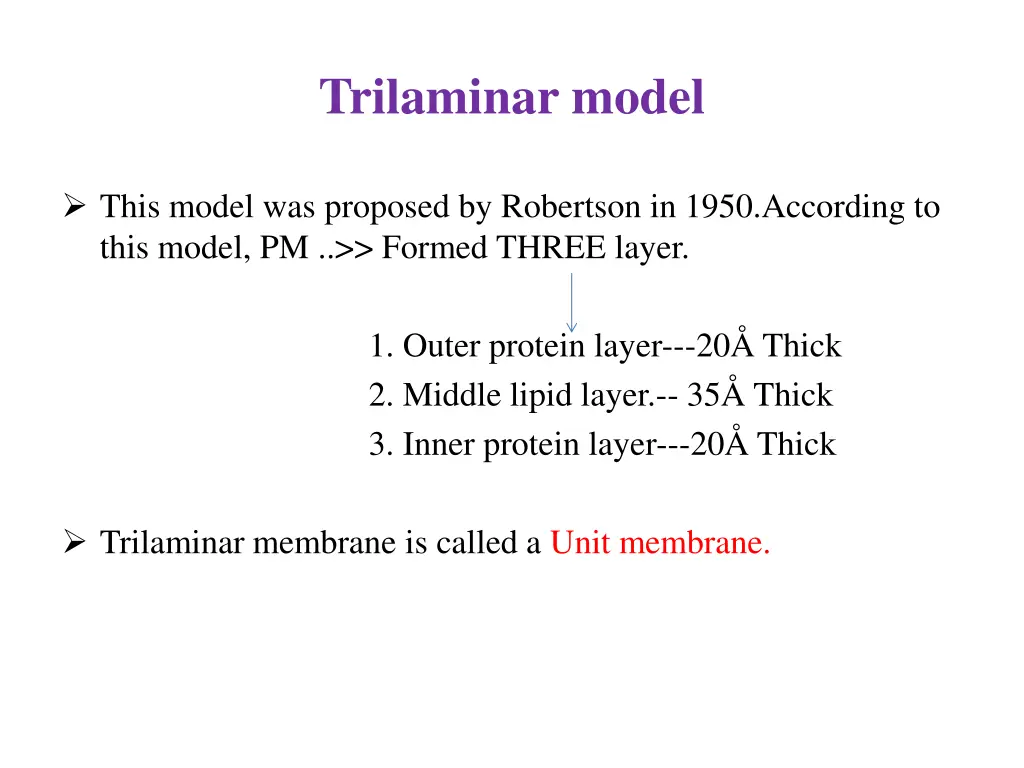 Trilaminar model

➢ This model was proposed by Robertson in 1950.According to this model, PM ..>> Formed THREE layer.

1. Outer protein layer---20Å Thick
2. Middle lipid layer.-- 35Å Thick
3. Inner protein layer---20Å Thick

➢ Trilaminar membrane is called a Unit membrane.